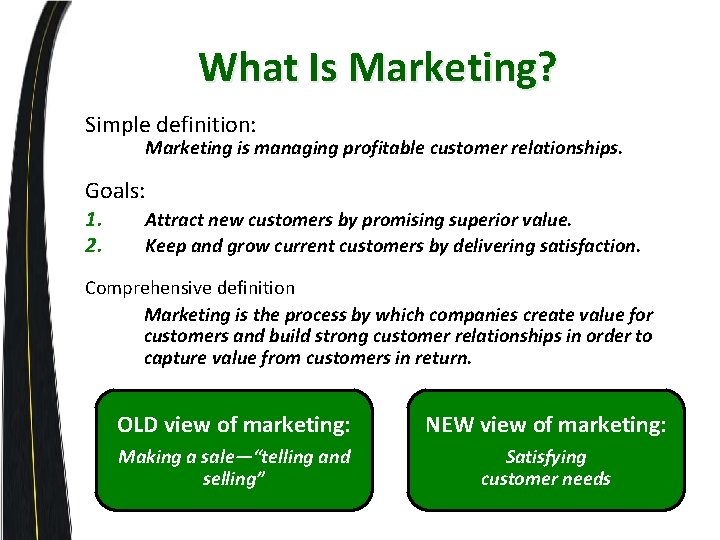 What Is Marketing?

Simple definition:

Marketing is managing profitable customer relationships.

Goals:

1. Attract new customers by promising superior value.

2. Keep and grow current customers by delivering satisfaction.

Comprehensive definition

Marketing is the process by which companies create value for customers and build strong customer relationships in order to capture value from customers in return.

OLD view of marketing:

Making a sale—"telling and selling"

NEW view of marketing:

Satisfying customer needs